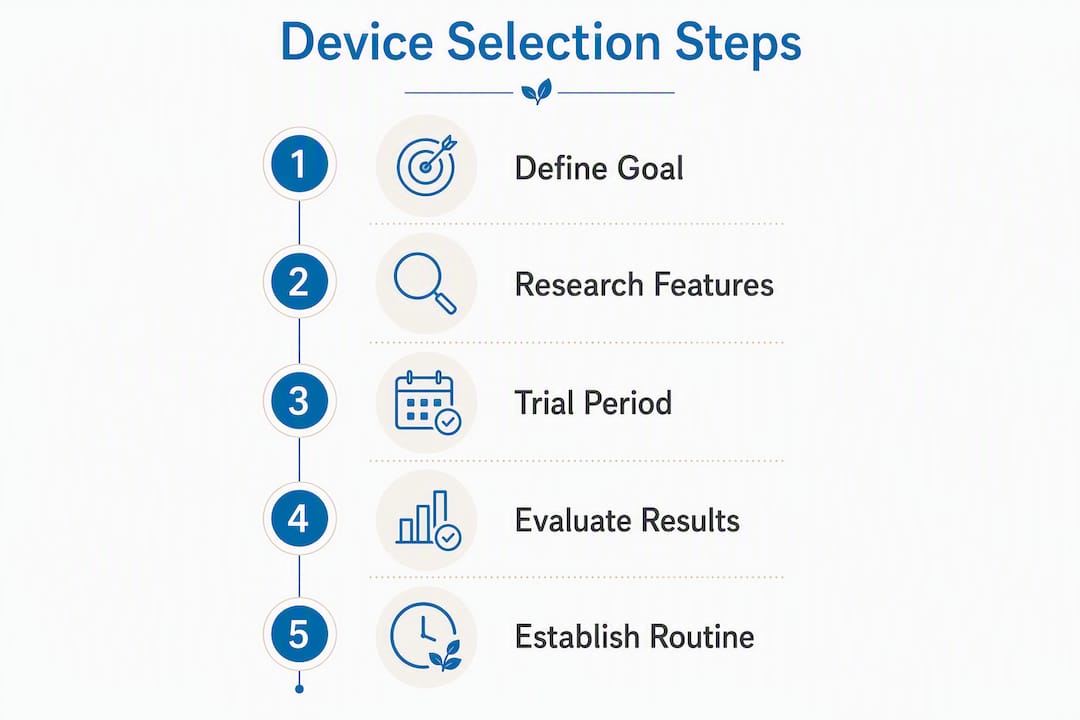 Device Selection Steps

1 Define Goal

2 Research Features

3 Trial Period

4 Evaluate Results

5 Establish Routine